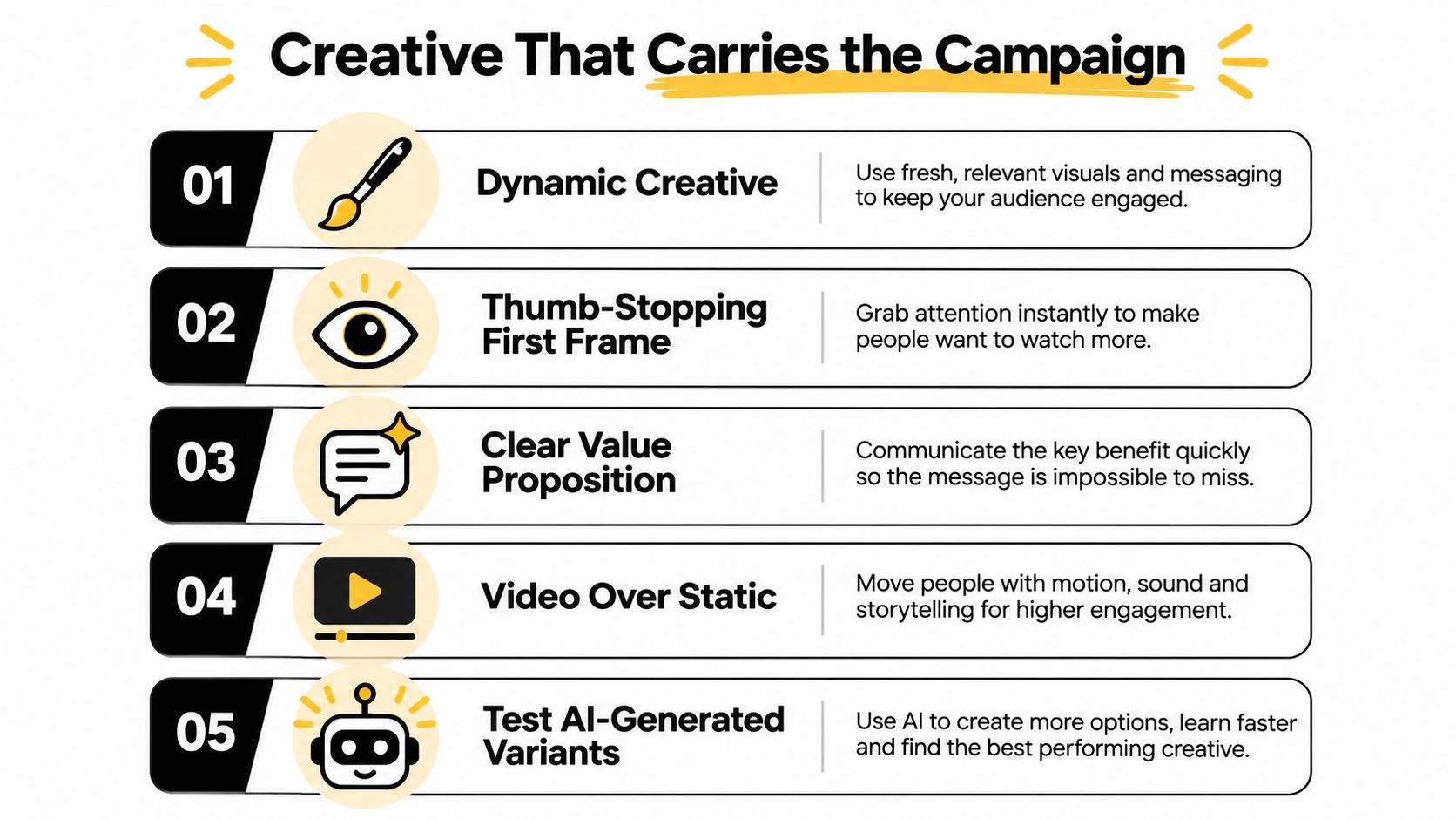 Creative That Carries the Campaign

01 Dynamic Creative
Use fresh, relevant visuals and messaging to keep your audience engaged.

02 Thumb-Stopping First Frame
Grab attention instantly to make people want to watch more.

03 Clear Value Proposition
Communicate the key benefit quickly so the message is impossible to miss.

04 Video Over Static
Move people with motion, sound and storytelling for higher engagement.

05 Test AI-Generated Variants
Use AI to create more options, learn faster and find the best performing creative.